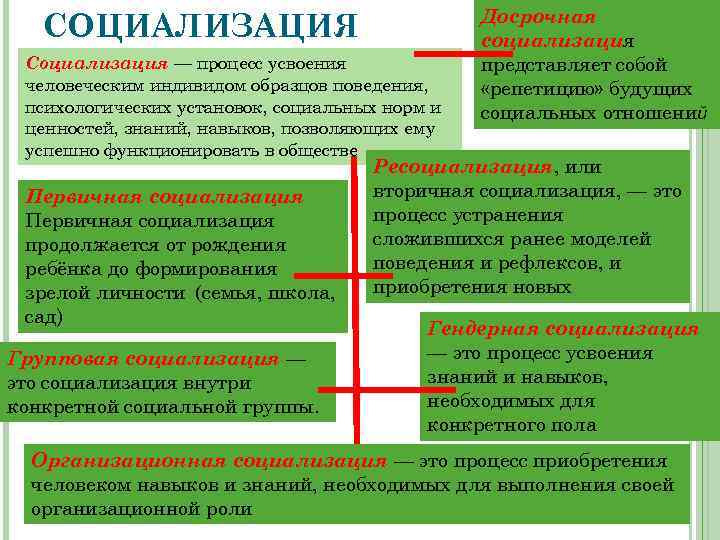 СОЦИАЛИЗАЦИЯ

Социализация — процесс усвоения человеческим индивидом образцов поведения, психологических установок, социальных норм и ценностей, знаний, навыков, позволяющих ему успешно функционировать в обществе

Досрочная социализация представляет собой «репетицию» будущих социальных отношений

Первичная социализация
Первичная социализация продолжается от рождения ребёнка до формирования зрелой личности (семья, школа, сад)

Ресоциализация, или вторичная социализация, — это процесс устранения сложившихся ранее моделей поведения и рефлексов, и приобретения новых

Групповая социализация — это социализация внутри конкретной социальной группы.

Гендерная социализация — это процесс усвоения знаний и навыков, необходимых для конкретного пола

Организационная социализация — это процесс приобретения человеком навыков и знаний, необходимых для выполнения своей организационной роли